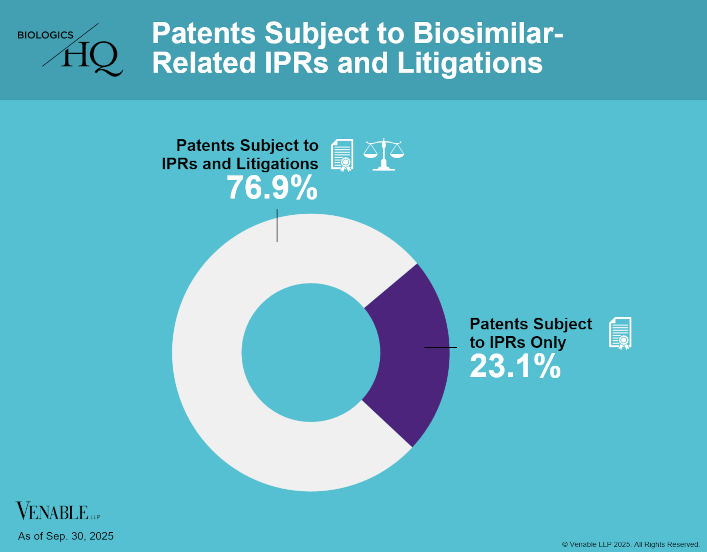 BIOLOGICS HQ

Patents Subject to Biosimilar-Related IPRs and Litigations

Patents Subject to IPRs and Litigations
76.9%

Patents Subject to IPRs Only
23.1%

VENABLE LLP

As of Sep. 30, 2025

© Venable LLP 2025. All Rights Reserved.